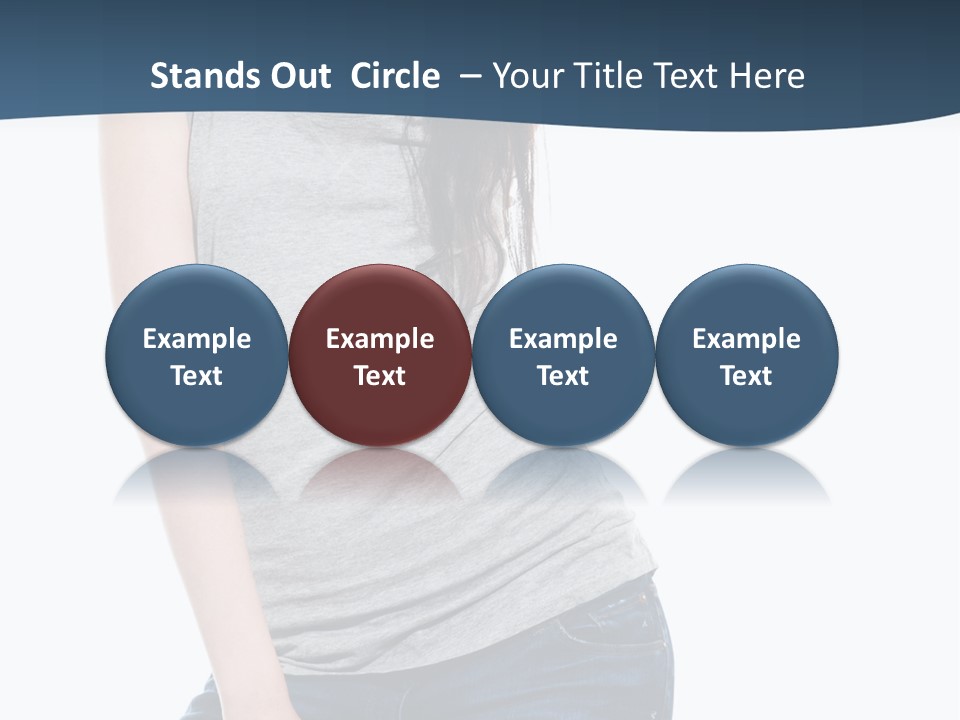 Stands Out Circle – Your Title Text Here

Example Text

Example Text

Example Text

Example Text